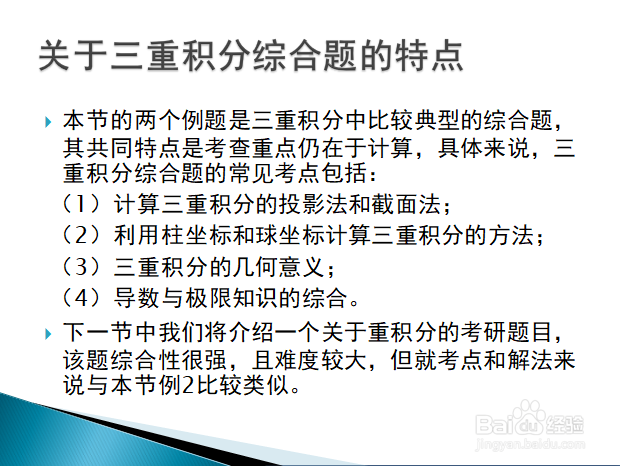 关于三重积分综合题的特点

本节的两个例题是三重积分中比较典型的综合题，其共同特点是考查重点仍在于计算，具体来说，三重积分综合题的常见考点包括：
（1）计算三重积分的投影法和截面法；
（2）利用柱坐标和球坐标计算三重积分的方法；
（3）三重积分的几何意义；
（4）导数与极限知识的综合。

下一节中我们将介绍一个关于重积分的考研题目，该题综合性很强，且难度较大，但就考点和解法来说与本节例2比较类似。

Baidu经验
jingyan.baidu.com